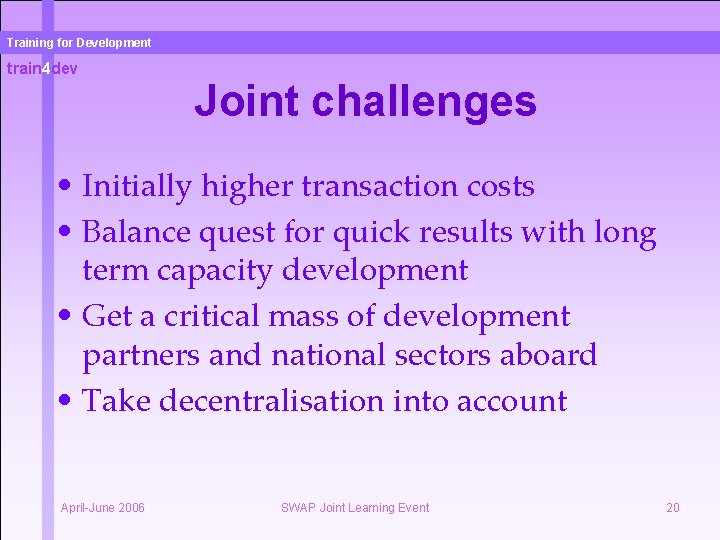 Training for Development

train4dev

Joint challenges

• Initially higher transaction costs
• Balance quest for quick results with long term capacity development
• Get a critical mass of development partners and national sectors aboard
• Take decentralisation into account

April-June 2006

SWAP Joint Learning Event

20